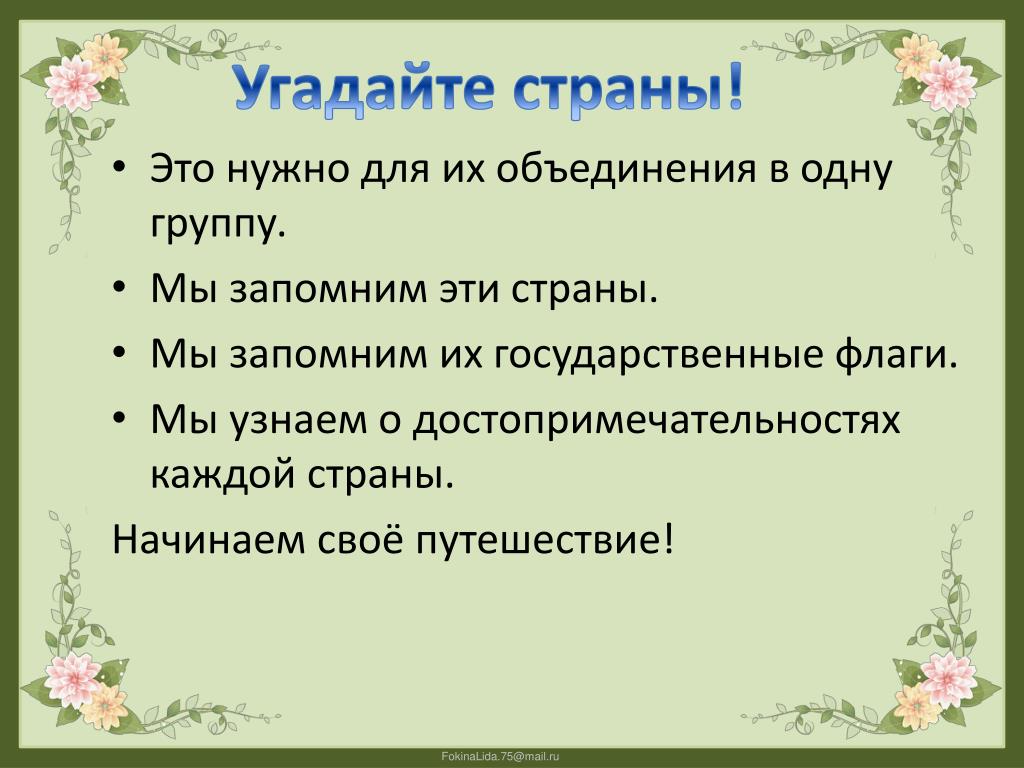 Угадайте страны!

• Это нужно для их объединения в одну группу.
• Мы запомним эти страны.
• Мы запомним их государственные флаги.
• Мы узнаем о достопримечательностях каждой страны.

Начинаем своё путешествие!

FokinaLida.75@mail.ru